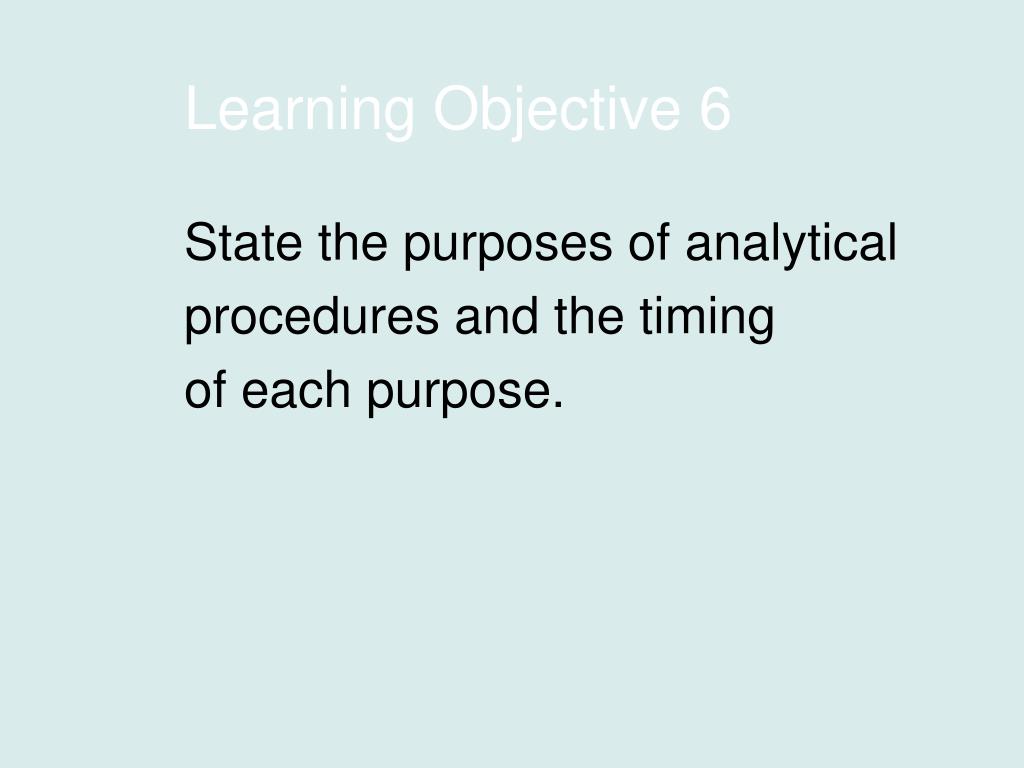 Learning Objective 6

State the purposes of analytical procedures and the timing of each purpose.